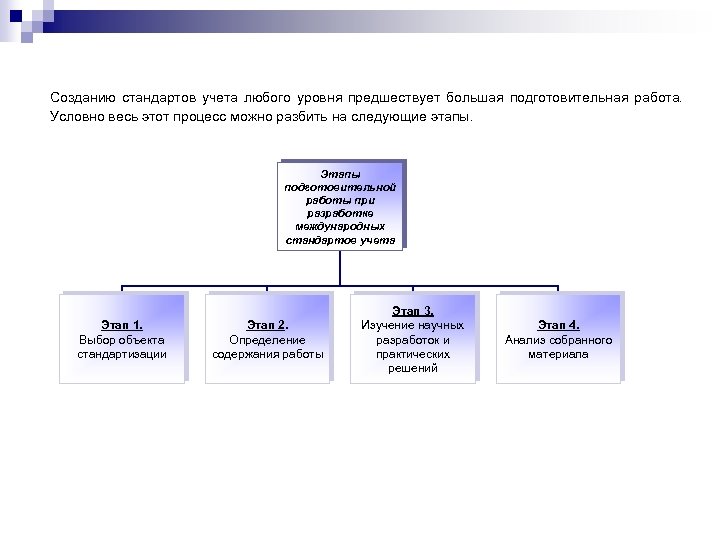 Созданию стандартов учета любого уровня предшествует большая подготовительная работа. Условно весь этот процесс можно разбить на следующие этапы.

Этапы подготовительной работы при разработке международных стандартов учета

Этап 1.
Выбор объекта стандартизации

Этап 2.
Определение содержания работы

Этап 3.
Изучение научных разработок и практических решений

Этап 4.
Анализ собранного материала